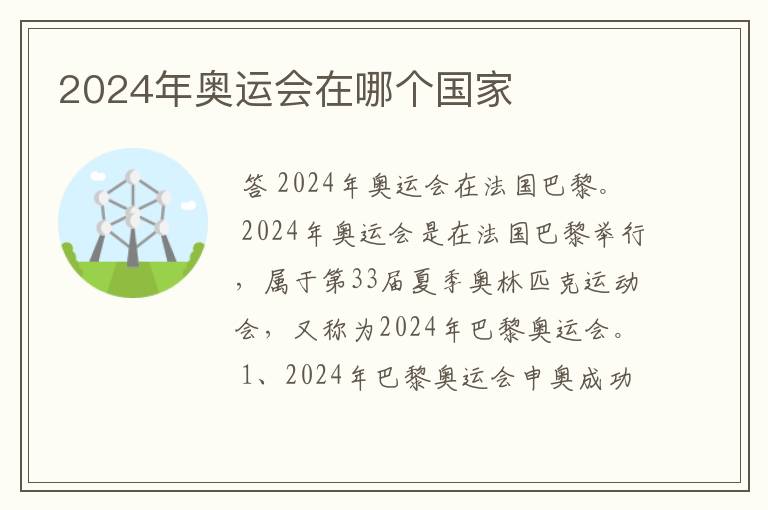 2024年奥运会在哪个国家

答 2024年奥运会在法国巴黎。

2024年奥运会是在法国巴黎举行，属于第33届夏季奥林匹克运动会，又称为2024年巴黎奥运会。

1、2024年巴黎奥运会申奥成功